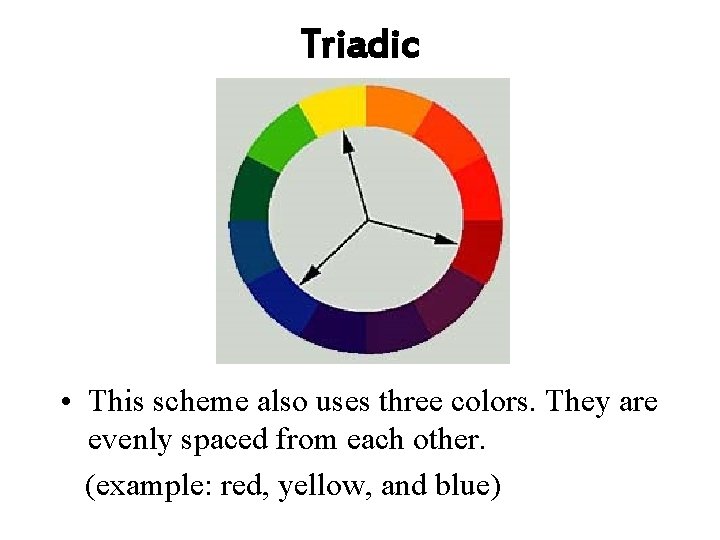 Triadic

• This scheme also uses three colors. They are evenly spaced from each other.

(example: red, yellow, and blue)